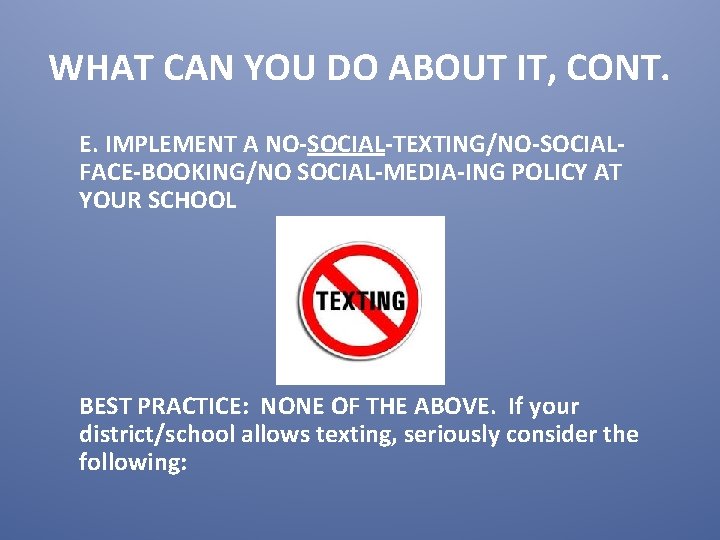 WHAT CAN YOU DO ABOUT IT, CONT.

E. IMPLEMENT A NO-SOCIAL-TEXTING/NO-SOCIAL-FACE-BOOKING/NO SOCIAL-MEDIA-ING POLICY AT YOUR SCHOOL

TEXTING

BEST PRACTICE: NONE OF THE ABOVE. If your district/school allows texting, seriously consider the following: